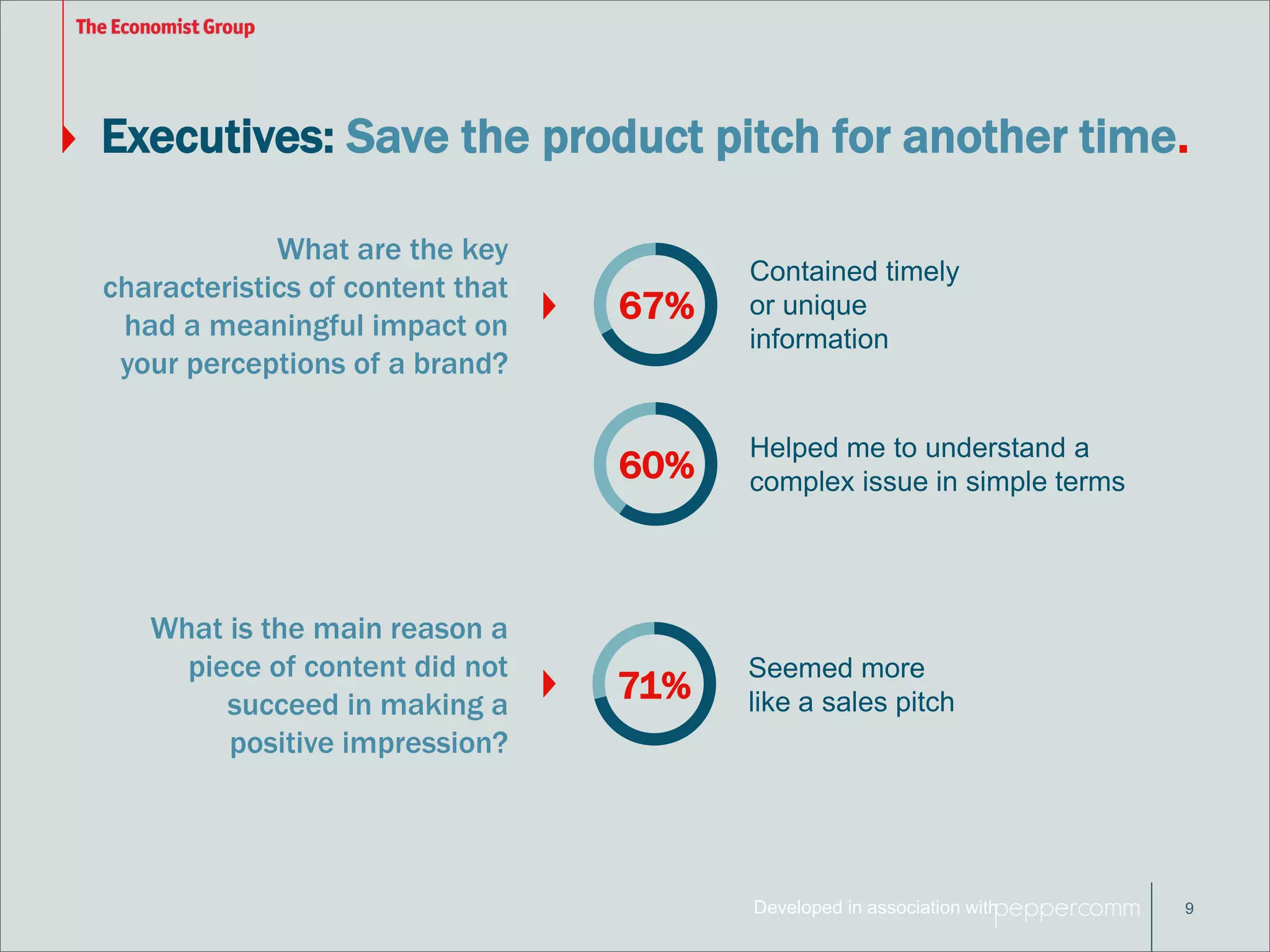 The Economist Group

Executives: Save the product pitch for another time.

What are the key characteristics of content that had a meaningful impact on your perceptions of a brand?

67%

Contained timely or unique information

60%

Helped me to understand a complex issue in simple terms

What is the main reason a piece of content did not succeed in making a positive impression?

71%

Seemed more like a sales pitch

Developed in association with peppercomm

9